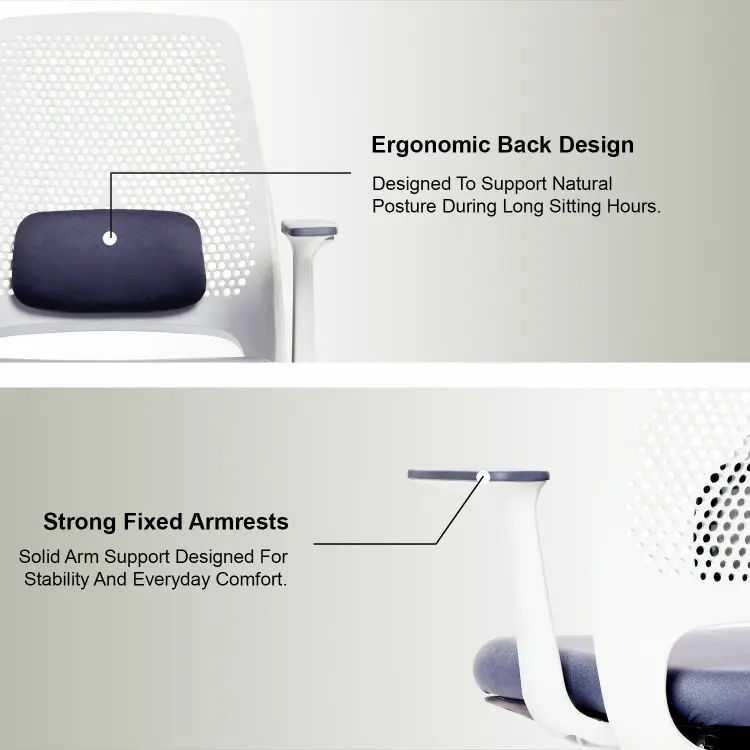 Ergonomic Back Design

Designed To Support Natural Posture During Long Sitting Hours.

Strong Fixed Armrests

Solid Arm Support Designed For Stability And Everyday Comfort.